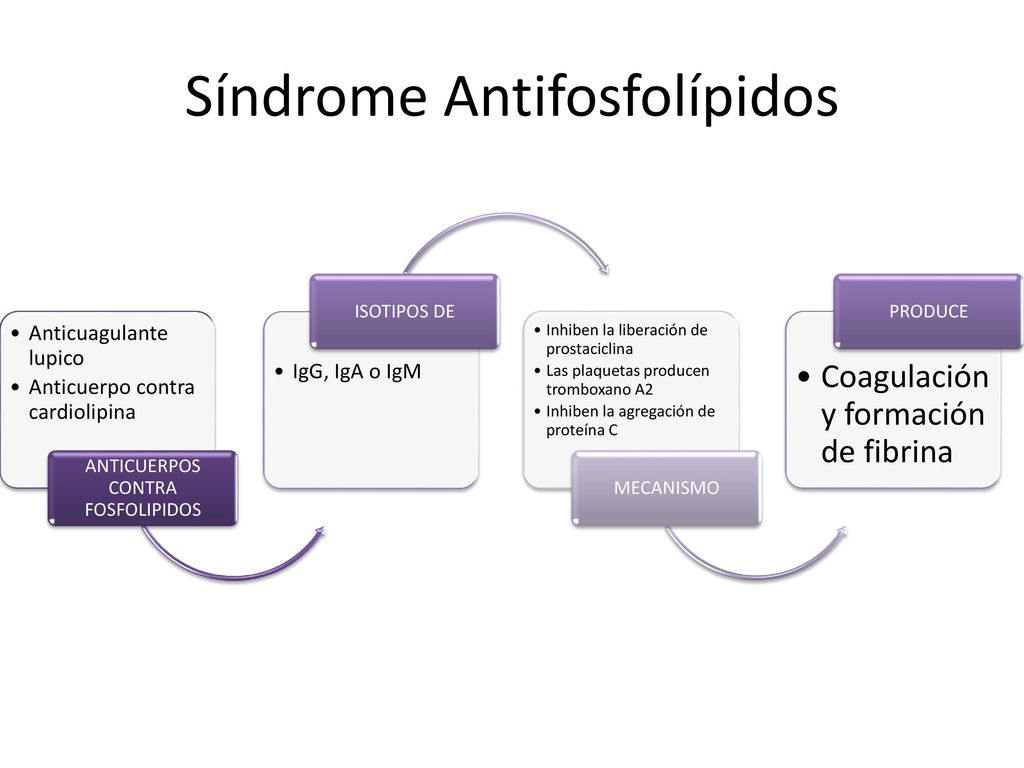 Síndrome Antifosfolípidos

• Anticuagulante lupico
• Anticuerpo contra cardiolipina

ANTICUERPOS CONTRA FOSFOLIPIDOS

ISOTIPOS DE

• IgG, IgA o IgM

• Inhiben la liberación de prostaciclina
• Las plaquetas producen tromboxano A2
• Inhiben la agregación de proteína C

MECANISMO

PRODUCE

• Coagulación y formación de fibrina